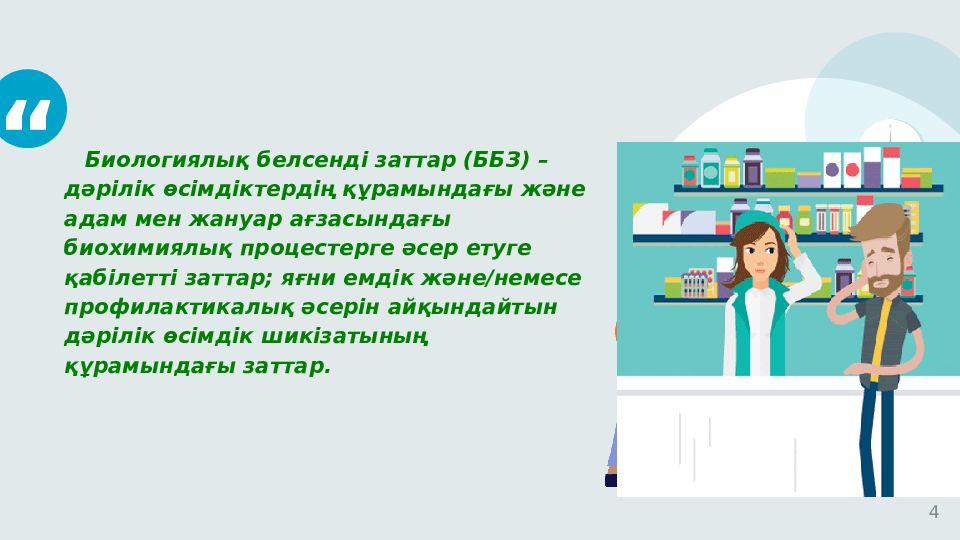 “

Биологиялық белсенді заттар (ББЗ) – дәрілік өсімдіктердің құрамындағы және адам мен жануар ағзасындағы биохимиялық процестерге әсер етуге қабілетті заттар; яғни емдік және/немесе профилактикалық әсерін айқындайтын дәрілік өсімдік шикізатының құрамындағы заттар.

4